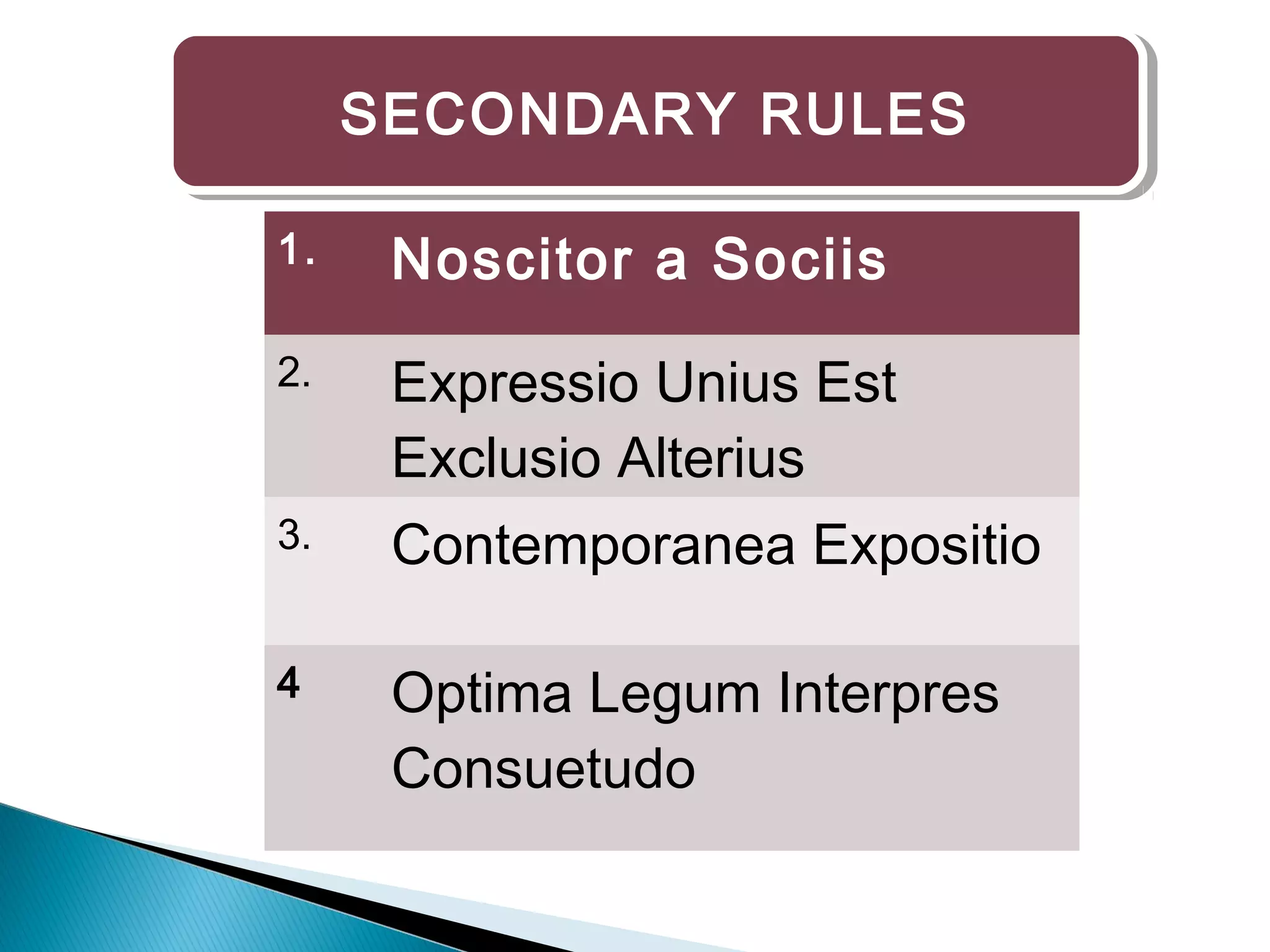 SECONDARY RULES

| 1. | Noscitor a Sociis |
|---|---|
| 2. | Expressio Unius Est Exclusio Alterius |
| 3. | Contemporanea Expositio |
| 4 | Optima Legum Interpres Consuetudo |